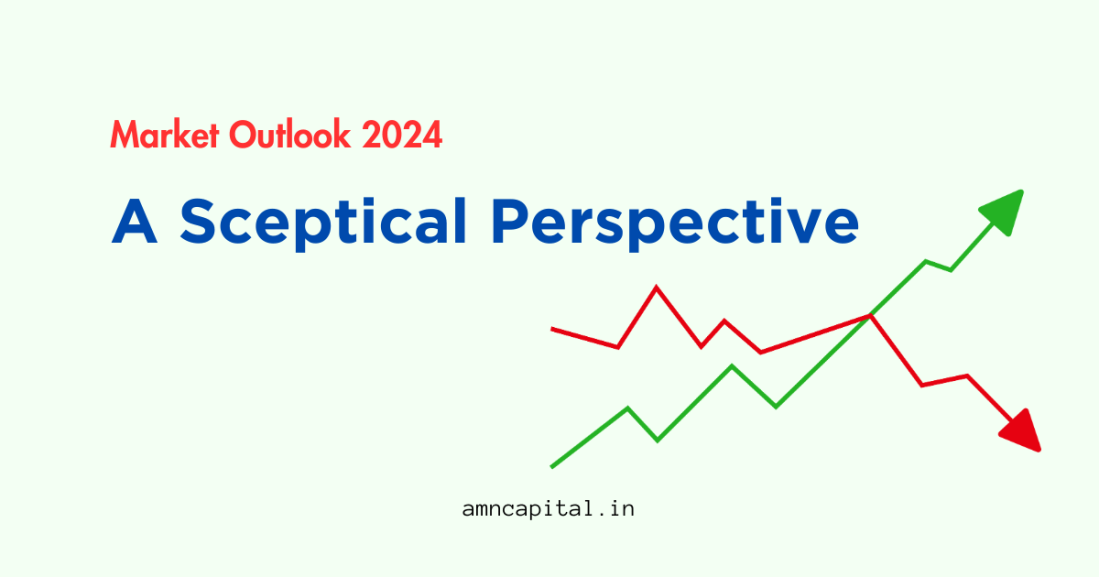 Market Outlook 2024

A Sceptical Perspective

amncapital.in